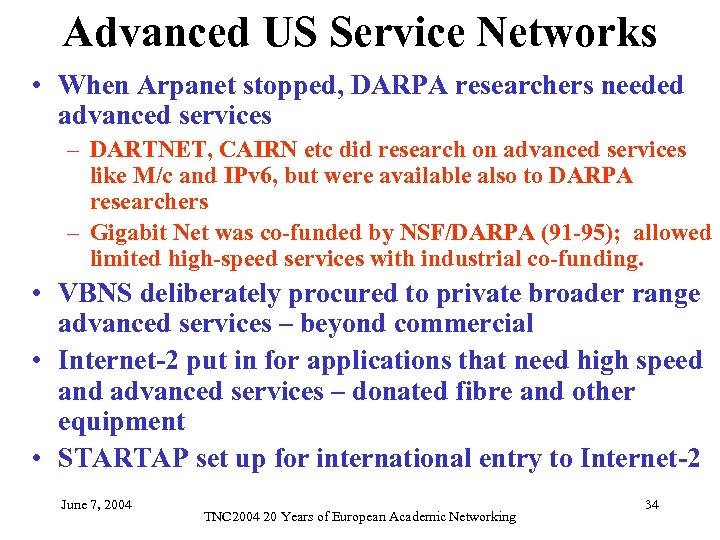 Advanced US Service Networks

• When Arpanet stopped, DARPA researchers needed advanced services
– DARTNET, CAIRN etc did research on advanced services like M/c and IPv6, but were available also to DARPA researchers
– Gigabit Net was co-funded by NSF/DARPA (91-95); allowed limited high-speed services with industrial co-funding.
• VBNS deliberately procured to private broader range advanced services – beyond commercial
• Internet-2 put in for applications that need high speed and advanced services – donated fibre and other equipment
• STARTAP set up for international entry to Internet-2

June 7, 2004
TNC2004 20 Years of European Academic Networking
34